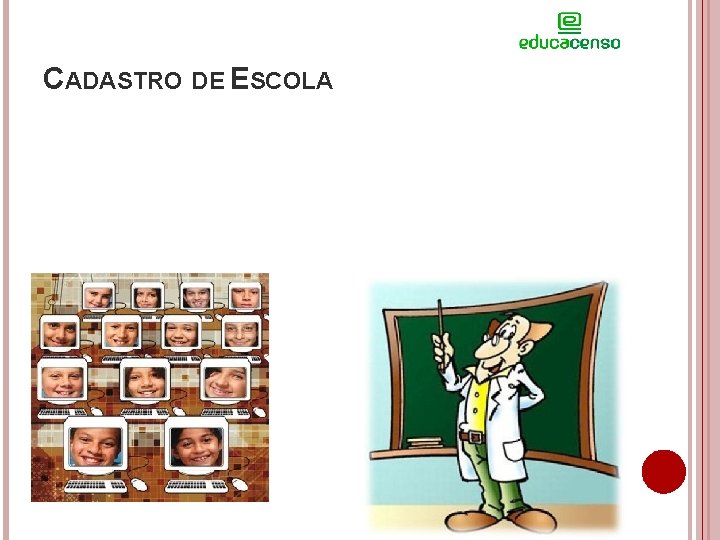 educacenso

CADASTRO DE ESCOLA